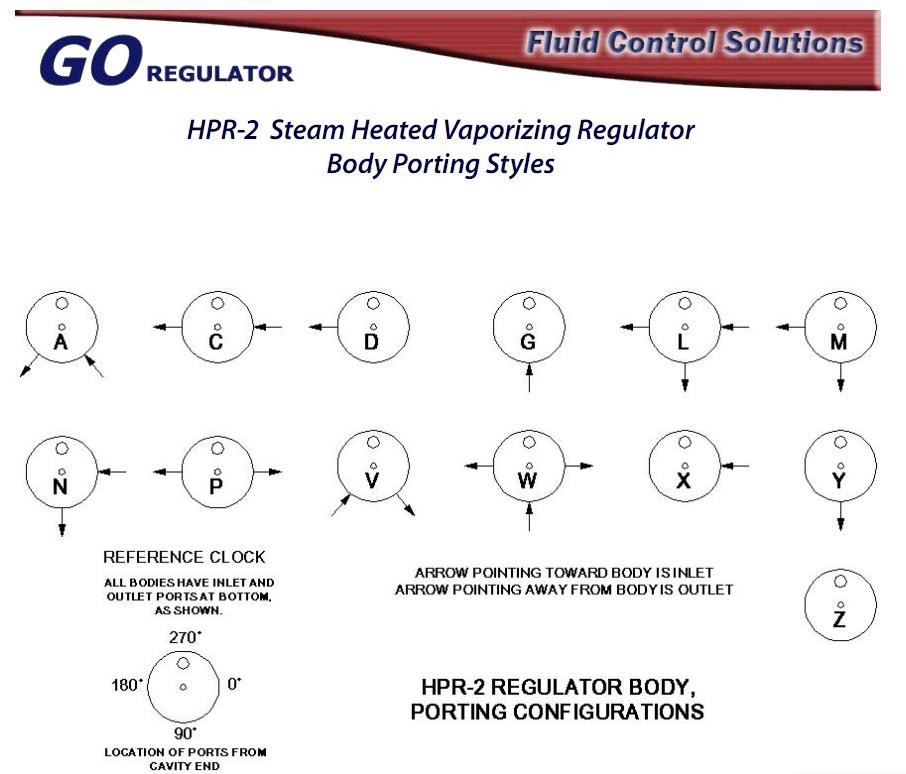 GO REGULATOR

Fluid Control Solutions

HPR-2 Steam Heated Vaporizing Regulator
Body Porting Styles

A C D G L M

N P V W X Y

Z

REFERENCE CLOCK

ALL BODIES HAVE INLET AND OUTLET PORTS AT BOTTOM, AS SHOWN.

270°

180° 0°

90°

LOCATION OF PORTS FROM CAVITY END

ARROW POINTING TOWARD BODY IS INLET
ARROW POINTING AWAY FROM BODY IS OUTLET

HPR-2 REGULATOR BODY, PORTING CONFIGURATIONS